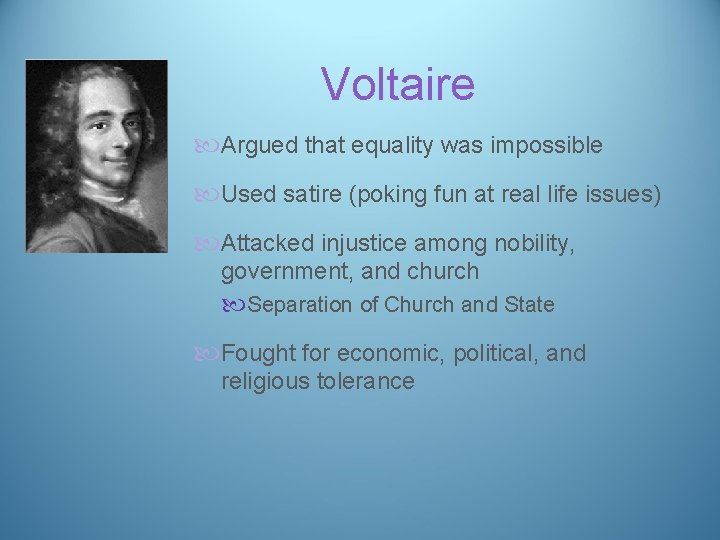 Voltaire

Argued that equality was impossible

Used satire (poking fun at real life issues)

Attacked injustice among nobility, government, and church

Separation of Church and State

Fought for economic, political, and religious tolerance